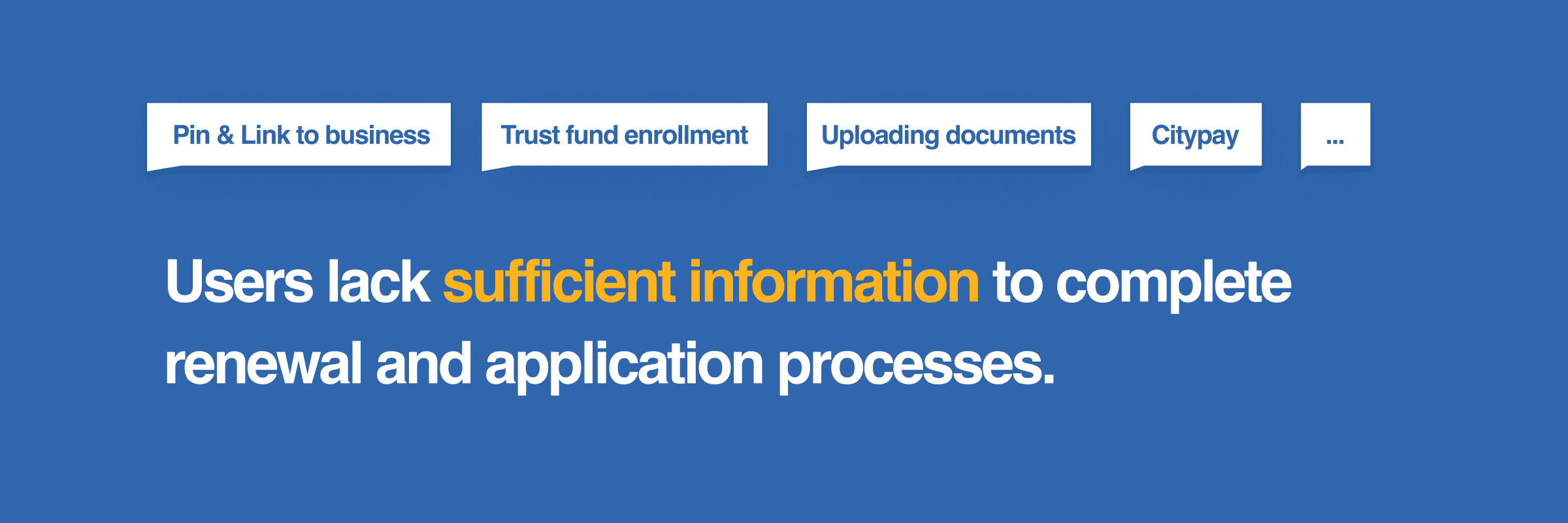 Pin & Link to business

Trust fund enrollment

Uploading documents

Citypay

...

Users lack sufficient information to complete renewal and application processes.